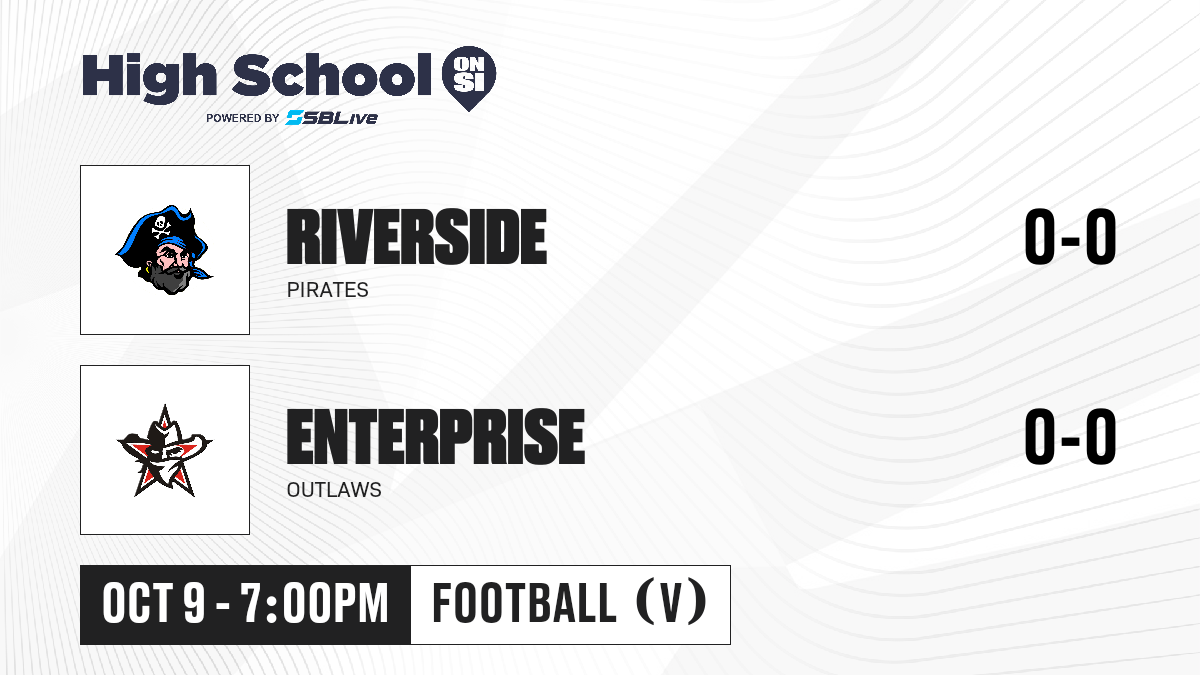 High School ON SI
POWERED BY SBLive

RIVERSIDE
PIRATES
0-0

ENTERPRISE
OUTLAWS
0-0

OCT 9 - 7:00PM
FOOTBALL (V)